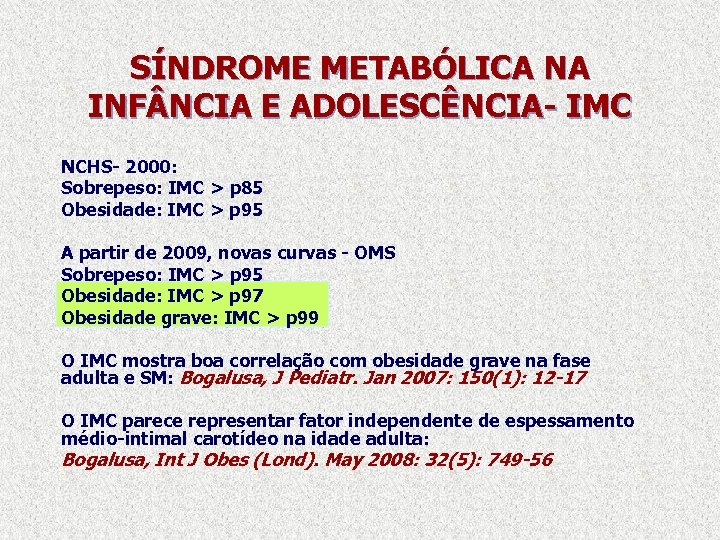 SÍNDROME METABÓLICA NA INFÂNCIA E ADOLESCÊNCIA- IMC

NCHS- 2000:
Sobrepeso: IMC > p85
Obesidade: IMC > p95

A partir de 2009, novas curvas - OMS
Sobrepeso: IMC > p95
Obesidade: IMC > p97
Obesidade grave: IMC > p99

O IMC mostra boa correlação com obesidade grave na fase adulta e SM: Bogalusa, J Pediatr. Jan 2007: 150(1): 12-17

O IMC parece representar fator independente de espessamento médio-intimal carotídeo na idade adulta:
Bogalusa, Int J Obes (Lond). May 2008: 32(5): 749-56